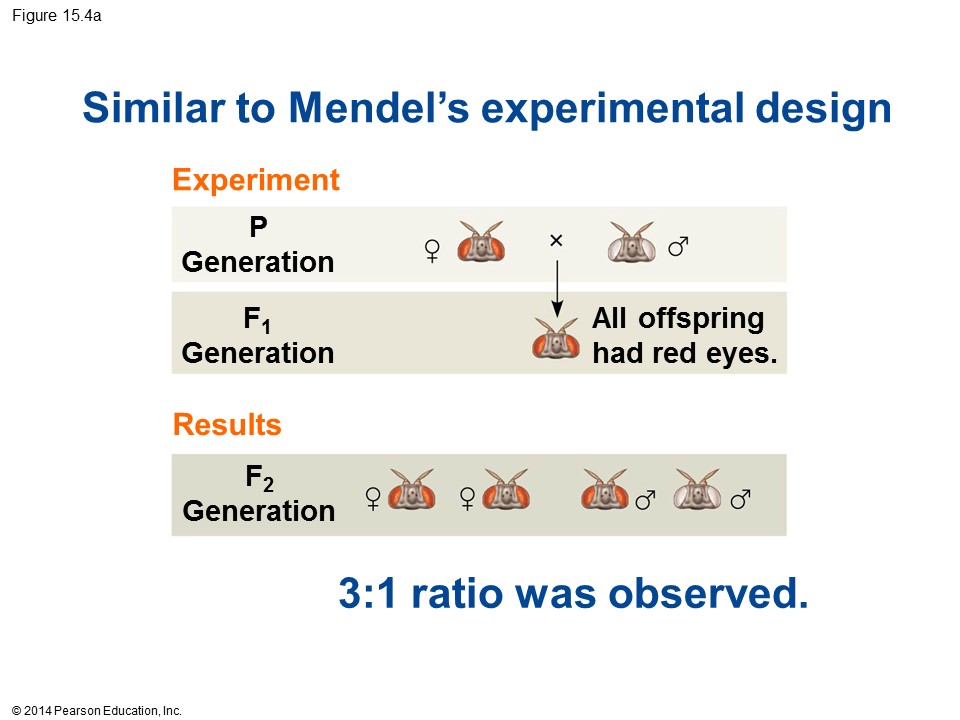 Figure 15.4a

Similar to Mendel's experimental design

Experiment

P Generation ♀ × ♂

$F_1$ Generation All offspring had red eyes.

Results

$F_2$ Generation ♀ ♀ ♂ ♂

3:1 ratio was observed.

© 2014 Pearson Education, Inc.